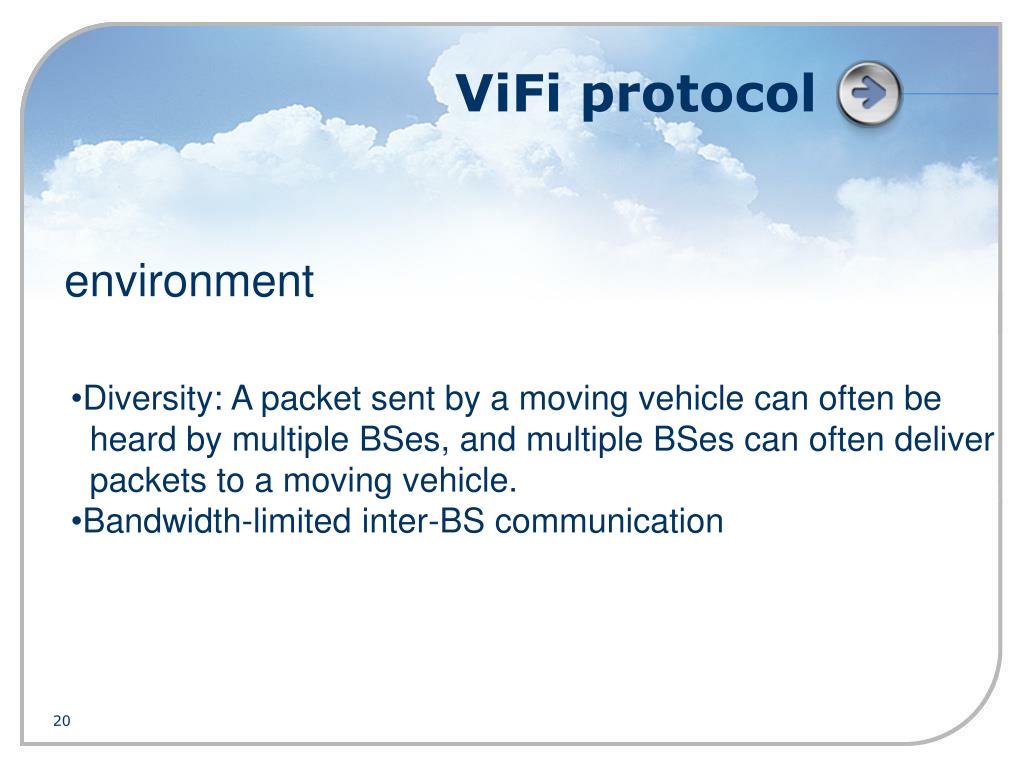 ViFi protocol

environment

•Diversity: A packet sent by a moving vehicle can often be heard by multiple BSes, and multiple BSes can often deliver packets to a moving vehicle.
•Bandwidth-limited inter-BS communication

20